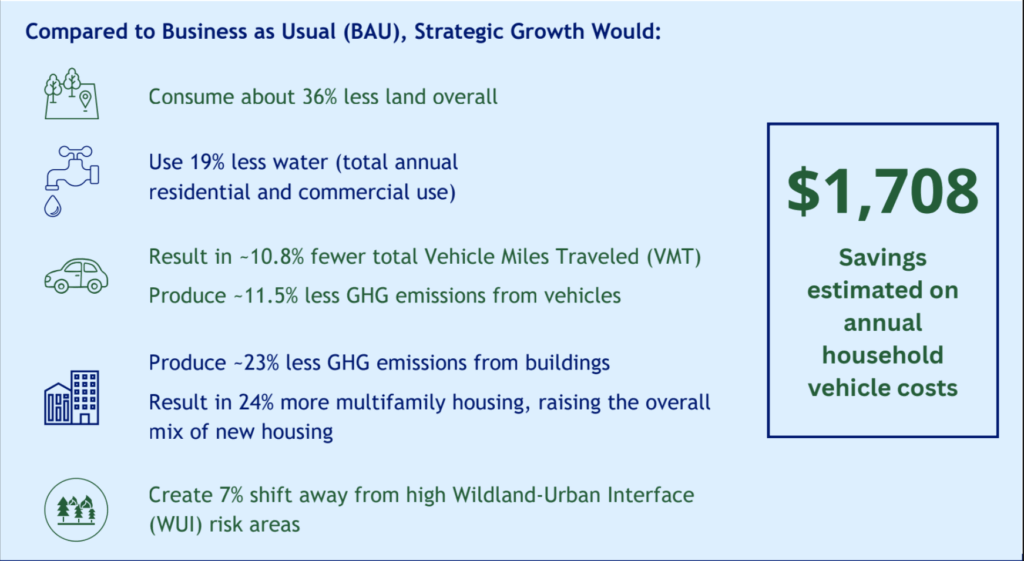 Compared to Business as Usual (BAU), Strategic Growth Would:

Consume about 36% less land overall

Use 19% less water (total annual residential and commercial use)

Result in ~10.8% fewer total Vehicle Miles Traveled (VMT)

Produce ~11.5% less GHG emissions from vehicles

Produce ~23% less GHG emissions from buildings

Result in 24% more multifamily housing, raising the overall mix of new housing

Create 7% shift away from high Wildland-Urban Interface (WUI) risk areas

$1,708

Savings estimated on annual household vehicle costs